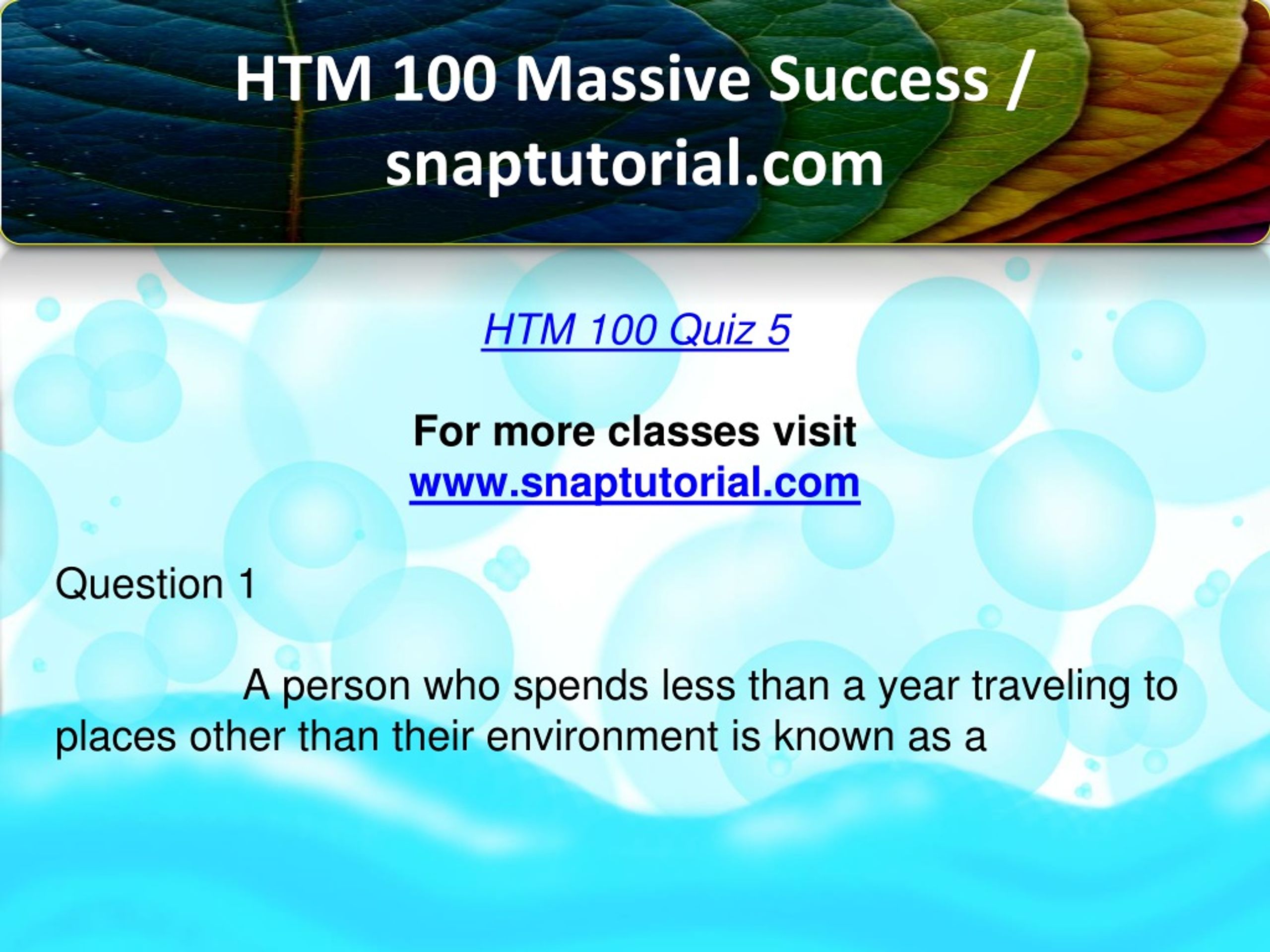 HTM 100 Massive Success / snaptutorial.com

HTM 100 Quiz 5

For more classes visit
www.snaptutorial.com

Question 1

A person who spends less than a year traveling to places other than their environment is known as a